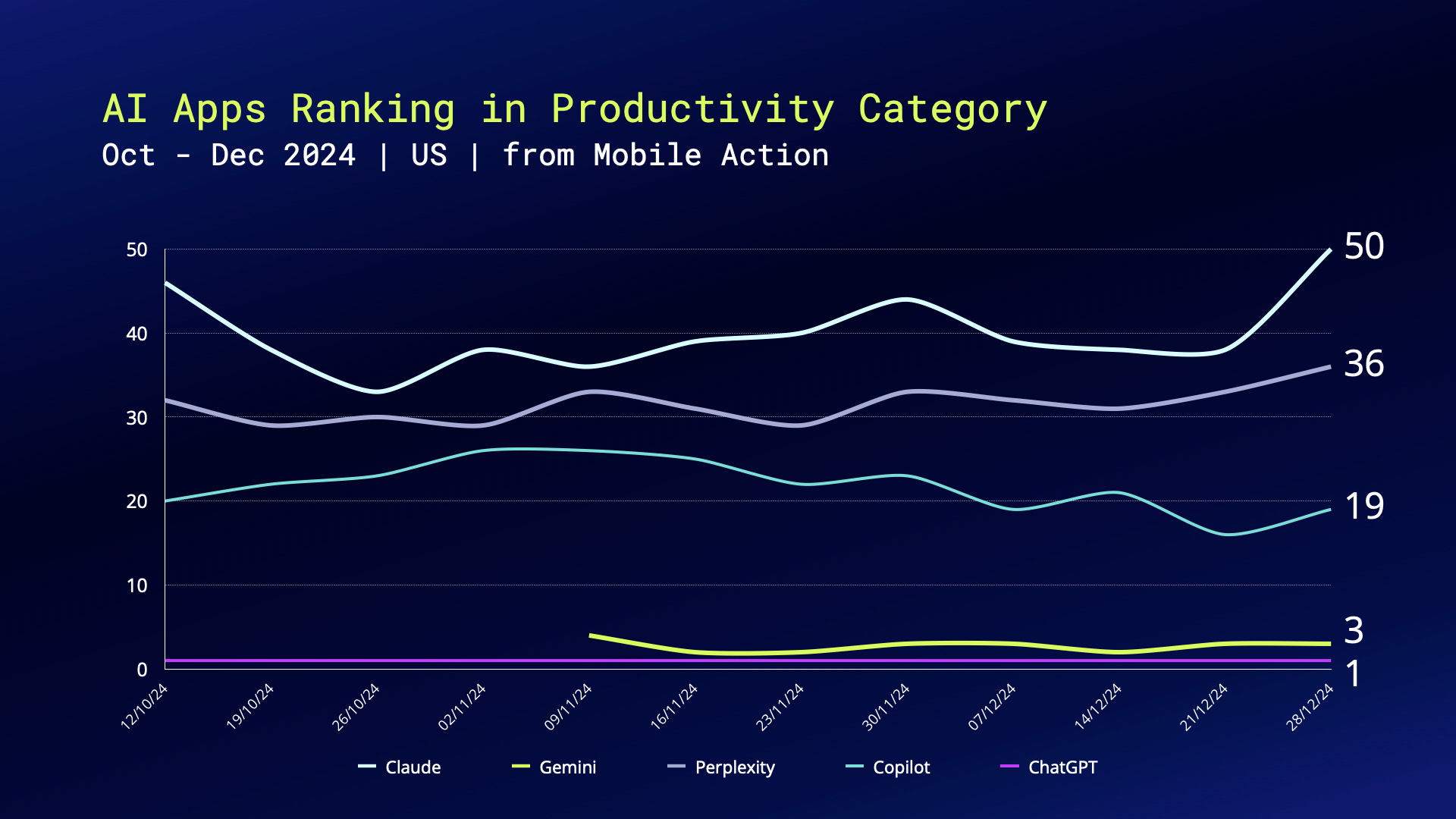 AI Apps Ranking in Productivity Category
Oct - Dec 2024 | US | from Mobile Action

50
40
30
20
10
0

50
36
19
3
1

12/10/24
19/10/24
26/10/24
02/11/24
09/11/24
16/11/24
23/11/24
30/11/24
07/12/24
14/12/24
21/12/24
28/12/24

Claude
Gemini
Perplexity
Copilot
ChatGPT